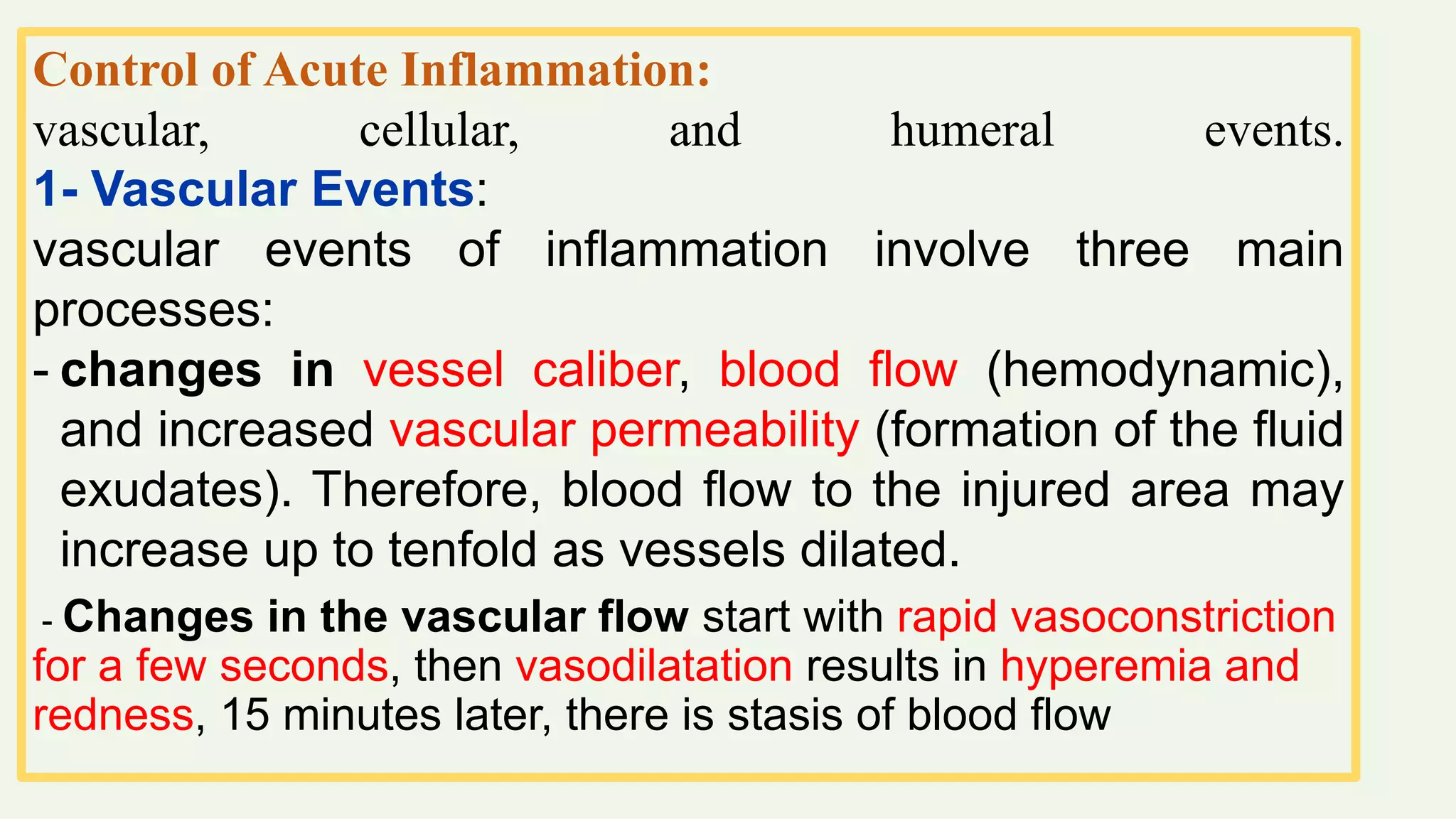 Control of Acute Inflammation:
vascular, cellular, and humeral events.
1- Vascular Events:
vascular events of inflammation involve three main processes:
- changes in vessel caliber, blood flow (hemodynamic), and increased vascular permeability (formation of the fluid exudates). Therefore, blood flow to the injured area may increase up to tenfold as vessels dilated.
- Changes in the vascular flow start with rapid vasoconstriction for a few seconds, then vasodilatation results in hyperemia and redness, 15 minutes later, there is stasis of blood flow